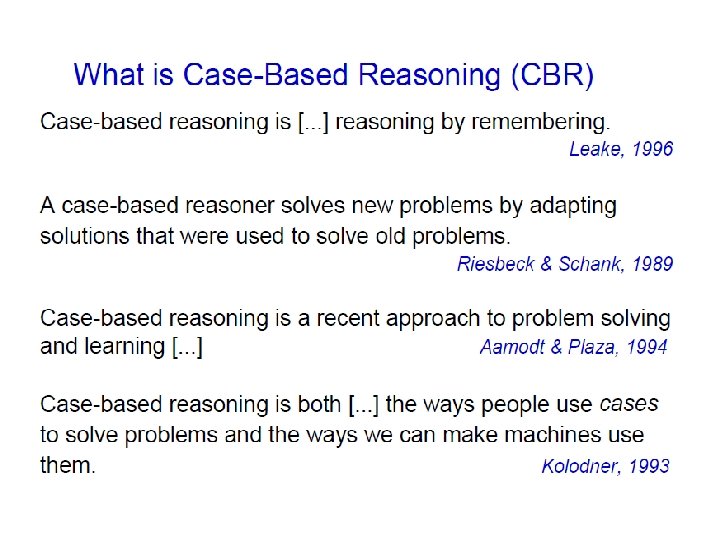 What is Case-Based Reasoning (CBR)

Case-based reasoning is [...] reasoning by remembering.
Leake, 1996

A case-based reasoner solves new problems by adapting solutions that were used to solve old problems.
Riesbeck & Schank, 1989

Case-based reasoning is a recent approach to problem solving and learning [...]
Aamodt & Plaza, 1994

Case-based reasoning is both [...] the ways people use cases to solve problems and the ways we can make machines use them.
Kolodner, 1993